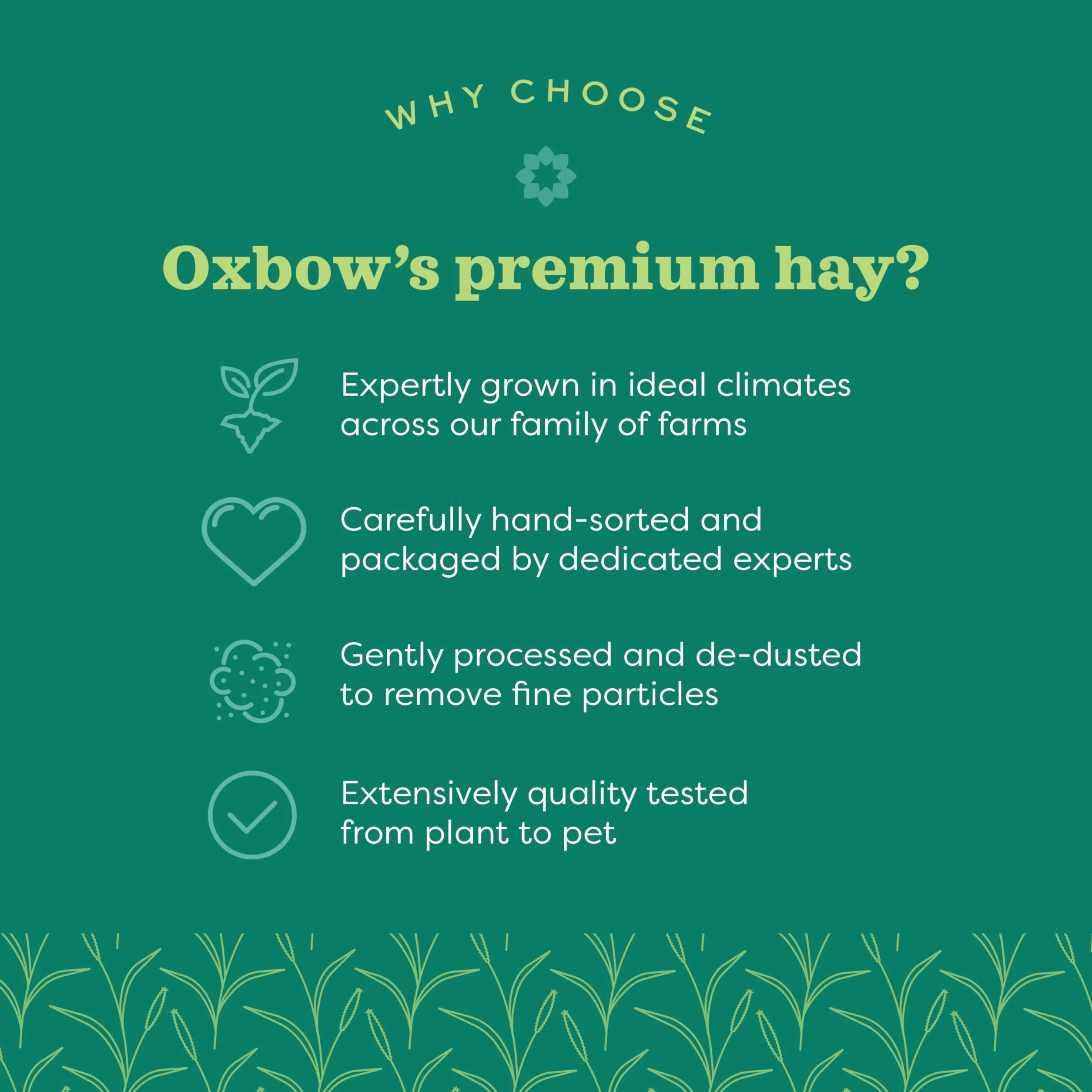 WHY CHOOSE

Oxbow's premium hay?

Expertly grown in ideal climates across our family of farms

Carefully hand-sorted and packaged by dedicated experts

Gently processed and de-dusted to remove fine particles

Extensively quality tested from plant to pet